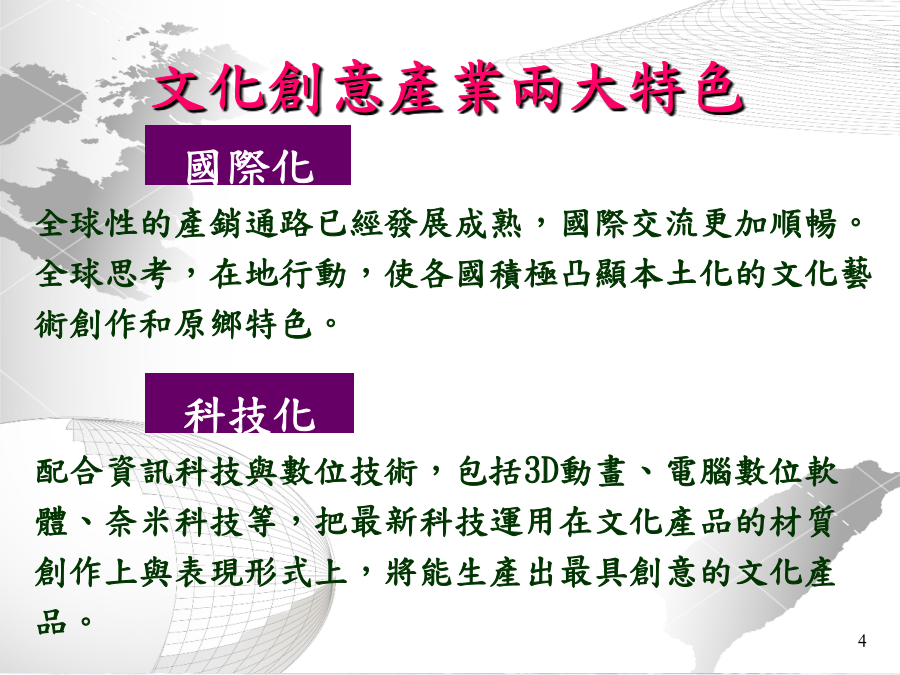 文化創意產業兩大特色

國際化

全球性的產銷通路已經發展成熟，國際交流更加順暢。全球思考，在地行動，使各國積極凸顯本土化的文化藝術創作和原鄉特色。

科技化

配合資訊科技與數位技術，包括3D動畫、電腦數位軟體、奈米科技等，把最新科技運用在文化產品的材質創作上與表現形式上，將能生產出最具創意的文化產品。

4